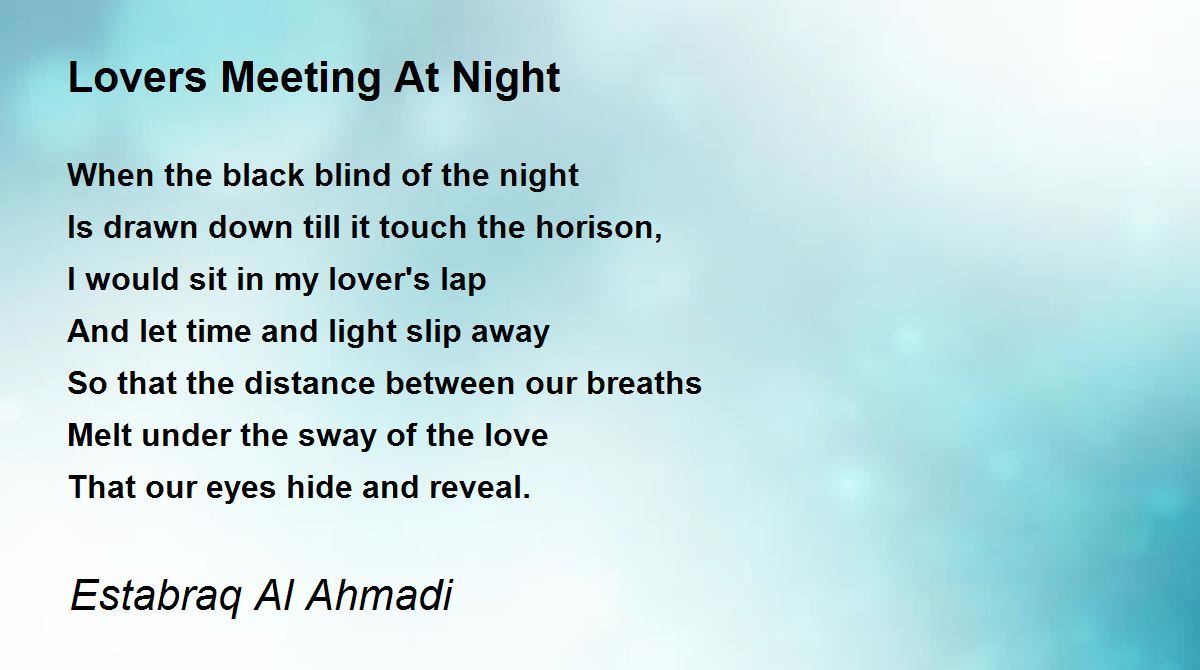 Lovers Meeting At Night

When the black blind of the night
Is drawn down till it touch the horison,
I would sit in my lover's lap
And let time and light slip away
So that the distance between our breaths
Melt under the sway of the love
That our eyes hide and reveal.

Estabraq Al Ahmadi